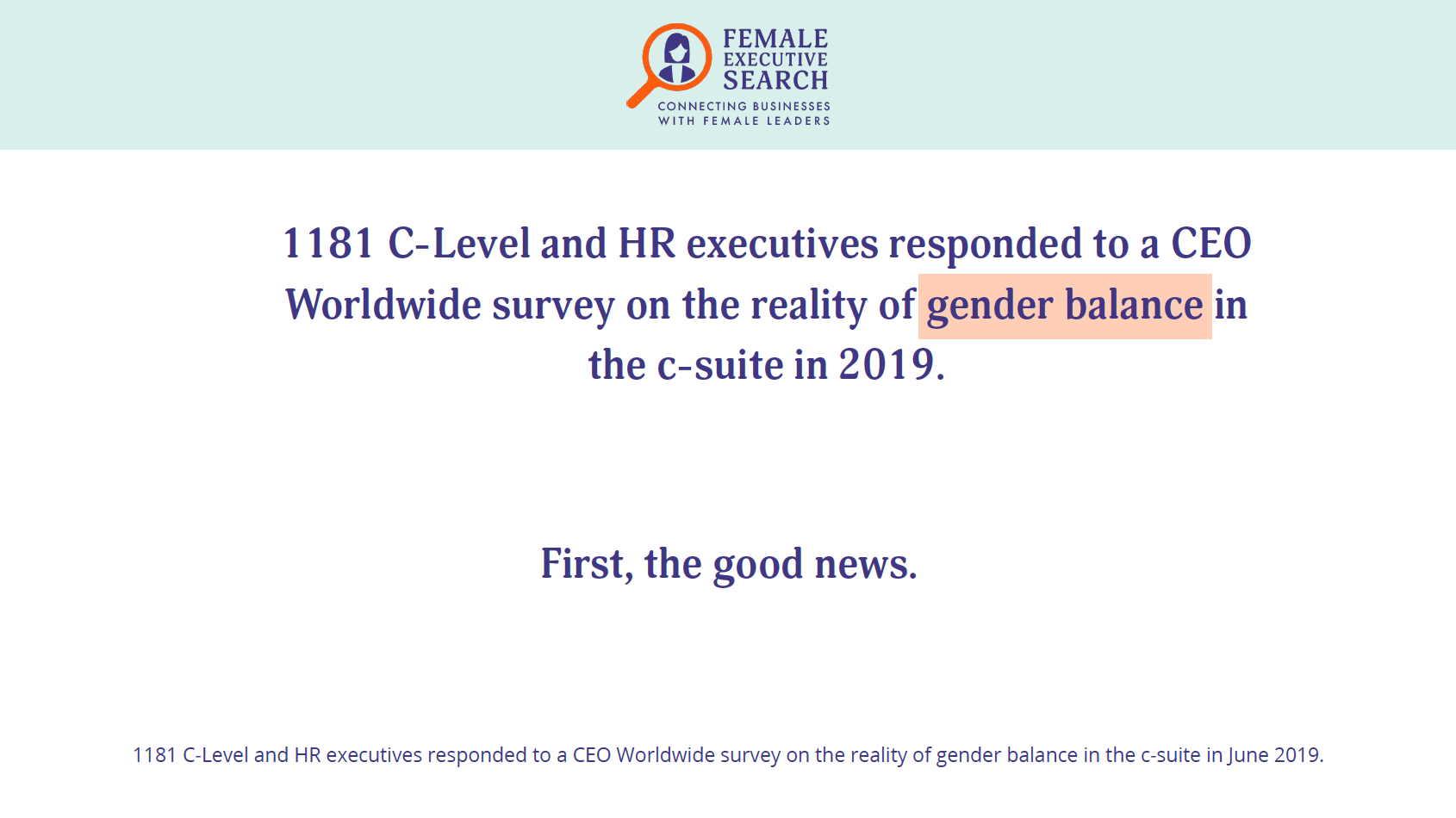 FEMALE EXECUTIVE SEARCH
CONNECTING BUSINESSES WITH FEMALE LEADERS

1181 C-Level and HR executives responded to a CEO Worldwide survey on the reality of gender balance in the c-suite in 2019.

First, the good news.

1181 C-Level and HR executives responded to a CEO Worldwide survey on the reality of gender balance in the c-suite in June 2019.